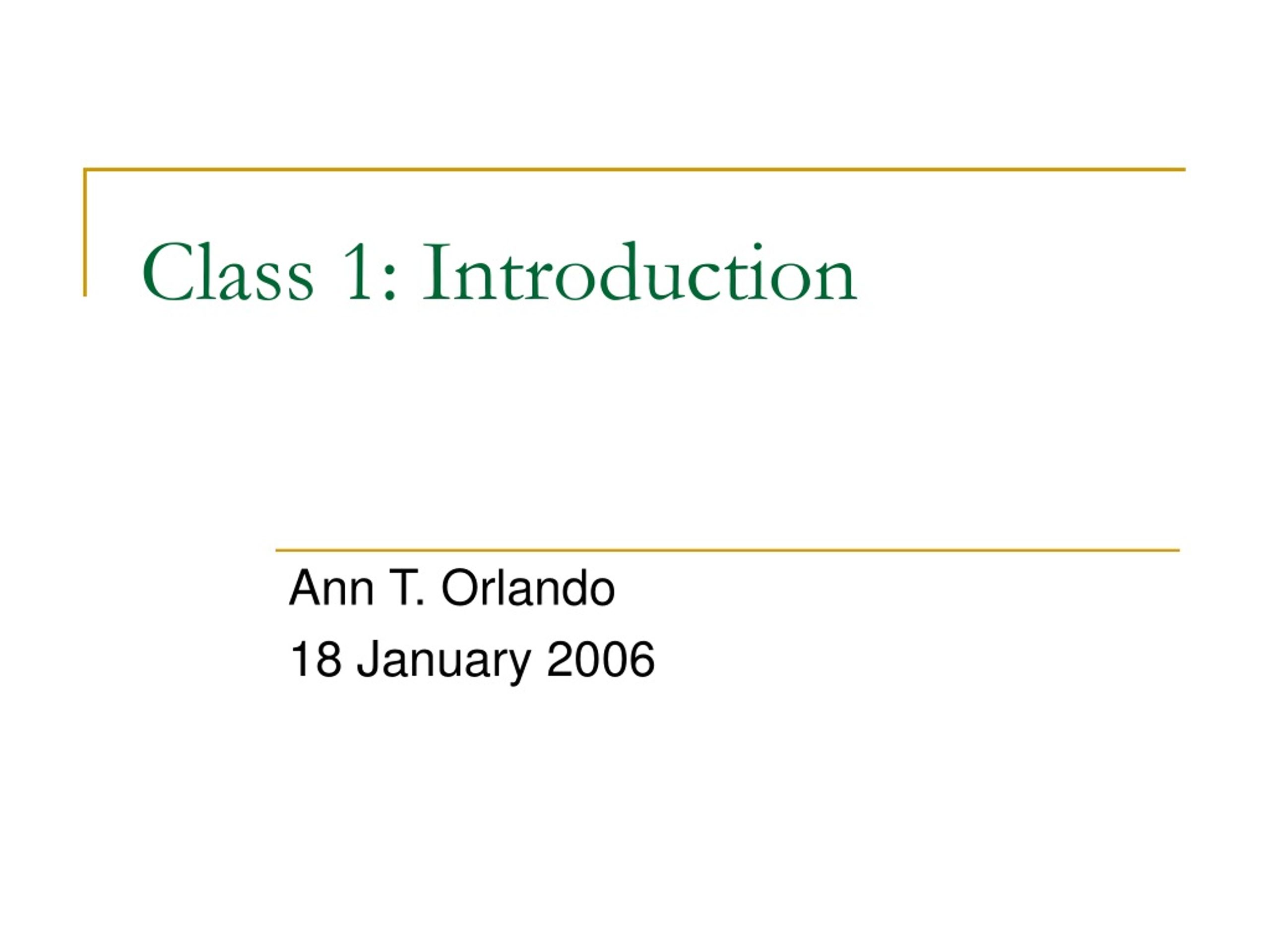 Class 1: Introduction

Ann T. Orlando
18 January 2006